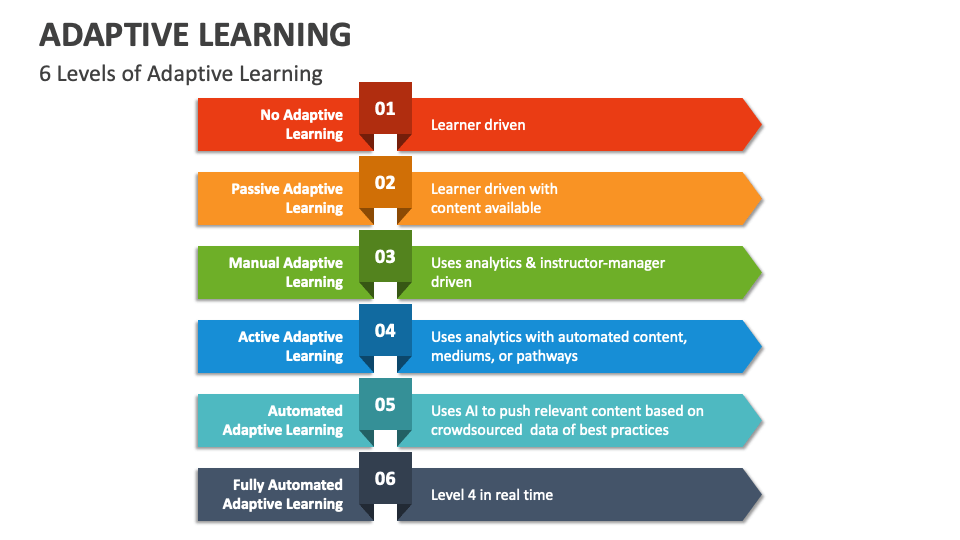 ADAPTIVE LEARNING

6 Levels of Adaptive Learning

No Adaptive Learning
01
Learner driven

Passive Adaptive Learning
02
Learner driven with content available

Manual Adaptive Learning
03
Uses analytics & instructor-manager driven

Active Adaptive Learning
04
Uses analytics with automated content, mediums, or pathways

Automated Adaptive Learning
05
Uses AI to push relevant content based on crowdsourced data of best practices

Fully Automated Adaptive Learning
06
Level 4 in real time